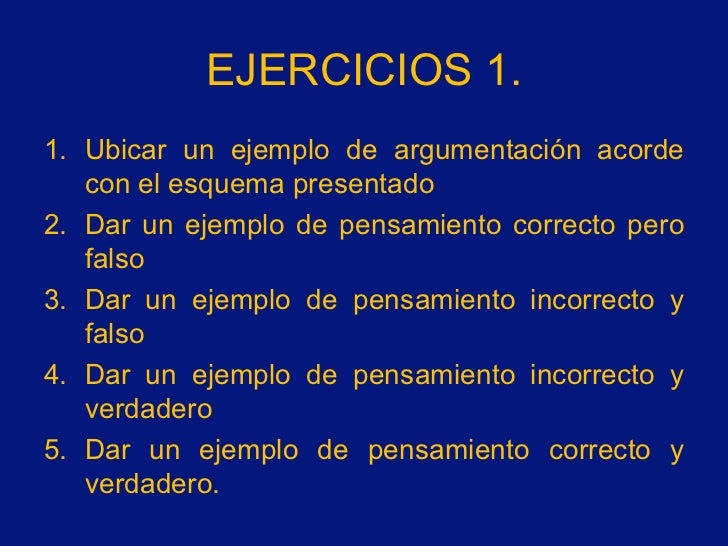 EJERCICIOS 1.

1. Ubicar un ejemplo de argumentación acorde con el esquema presentado
2. Dar un ejemplo de pensamiento correcto pero falso
3. Dar un ejemplo de pensamiento incorrecto y falso
4. Dar un ejemplo de pensamiento incorrecto y verdadero
5. Dar un ejemplo de pensamiento correcto y verdadero.